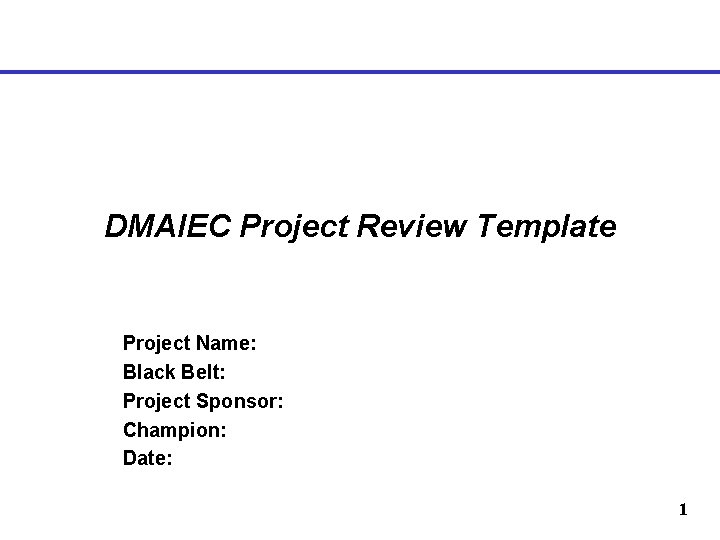 DMAIEC Project Review Template

Project Name:
Black Belt:
Project Sponsor:
Champion:
Date:

1